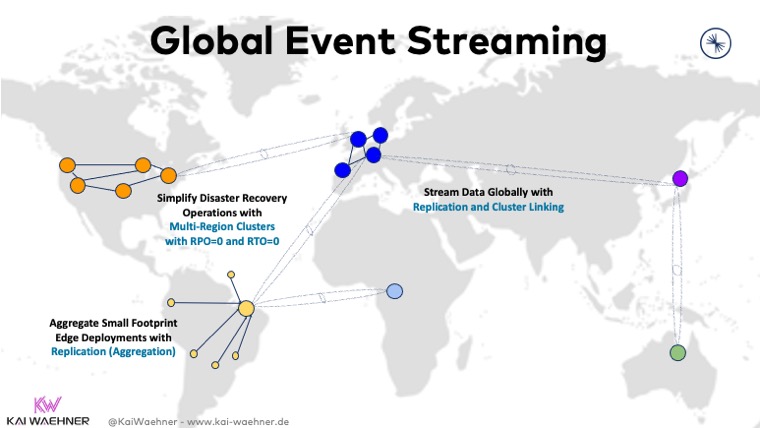 Global Event Streaming

Simplify Disaster Recovery Operations with Multi-Region Clusters with RPO=0 and RTO=0

Stream Data Globally with Replication and Cluster Linking

Aggregate Small Footprint Edge Deployments with Replication (Aggregation)

KW
KAI WAEHNER

@KaiWaehner - www.kai-waehner.de